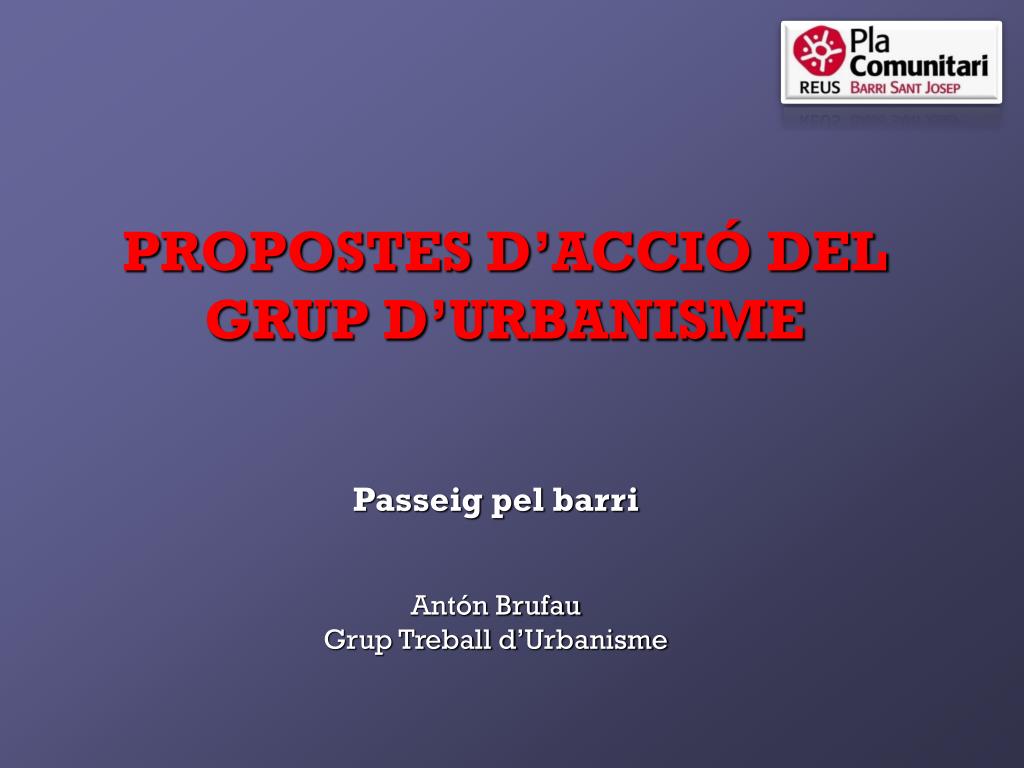 Pla Comunitari
REUS BARRI SANT JOSEP

PROPOSTES D'ACCIÓ DEL GRUP D'URBANISME

Passeig pel barri

Antón Brufau
Grup Treball d'Urbanisme